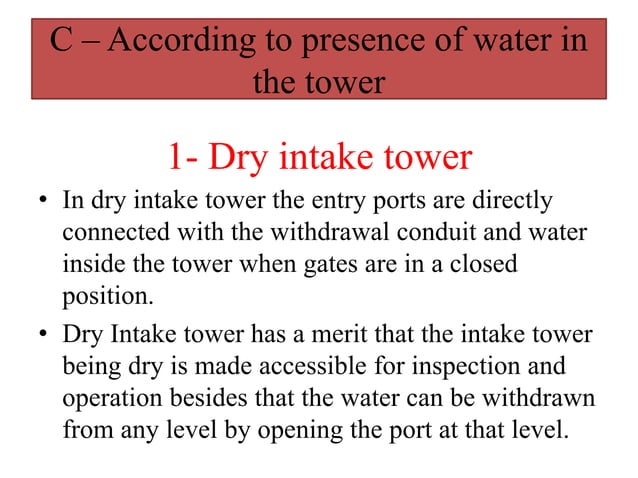 C – According to presence of water in the tower

1- Dry intake tower

• In dry intake tower the entry ports are directly connected with the withdrawal conduit and water inside the tower when gates are in a closed position.

• Dry Intake tower has a merit that the intake tower being dry is made accessible for inspection and operation besides that the water can be withdrawn from any level by opening the port at that level.